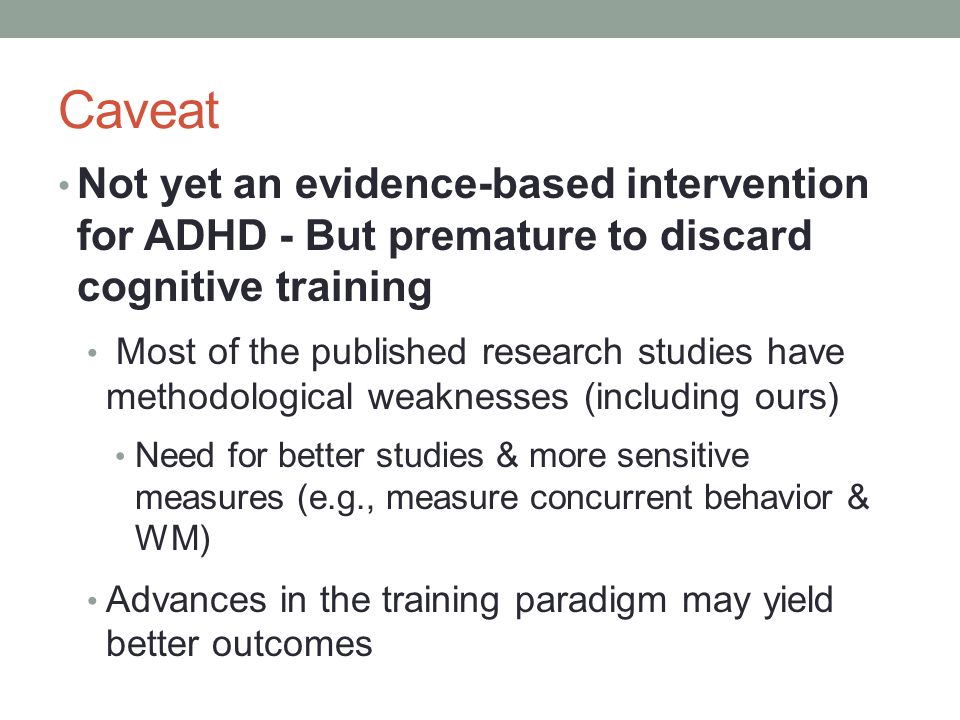 Caveat

• Not yet an evidence-based intervention for ADHD - But premature to discard cognitive training

• Most of the published research studies have methodological weaknesses (including ours)

• Need for better studies & more sensitive measures (e.g., measure concurrent behavior & WM)

• Advances in the training paradigm may yield better outcomes